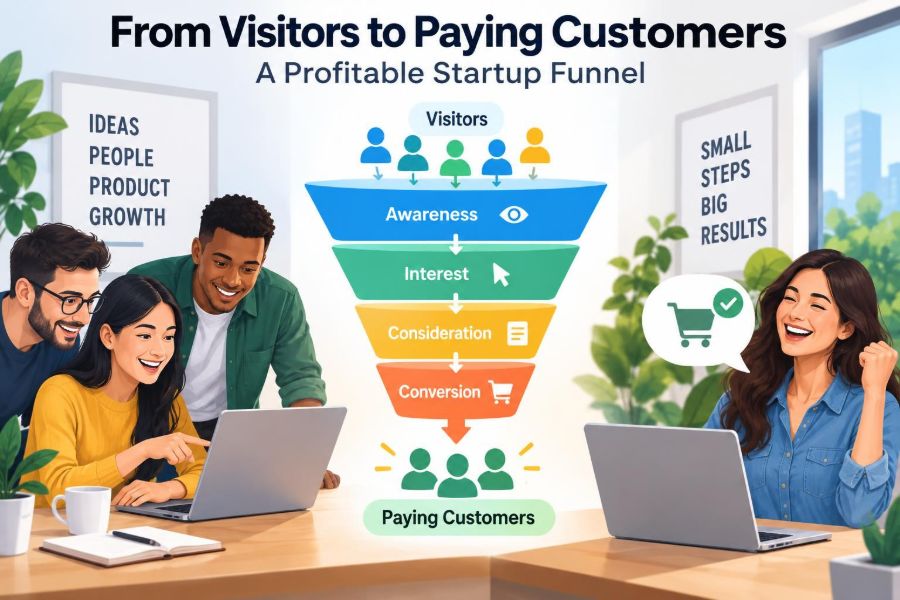 From Visitors to Paying Customers
A Profitable Startup Funnel

IDEAS
PEOPLE
PRODUCT
GROWTH

Visitors

Awareness

Interest

Consideration

Conversion

Paying Customers

SMALL
STEPS
BIG
RESULTS